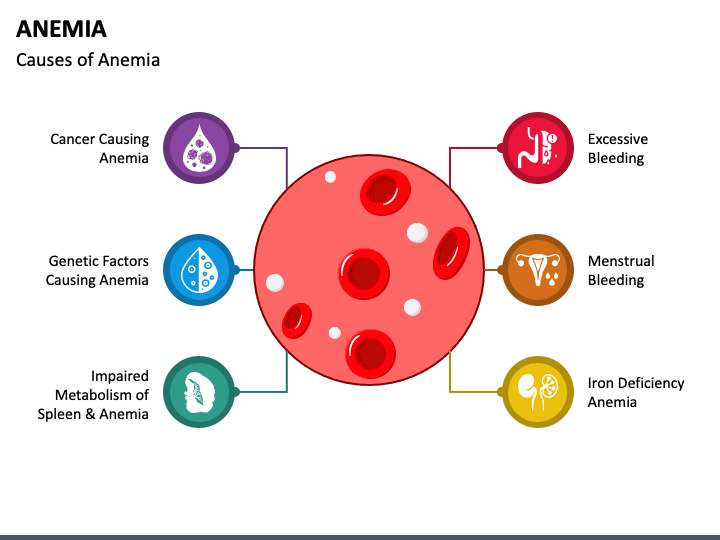 ANEMIA

Causes of Anemia

Cancer Causing Anemia

Genetic Factors Causing Anemia

Impaired Metabolism of Spleen & Anemia

Excessive Bleeding

Menstrual Bleeding

Iron Deficiency Anemia